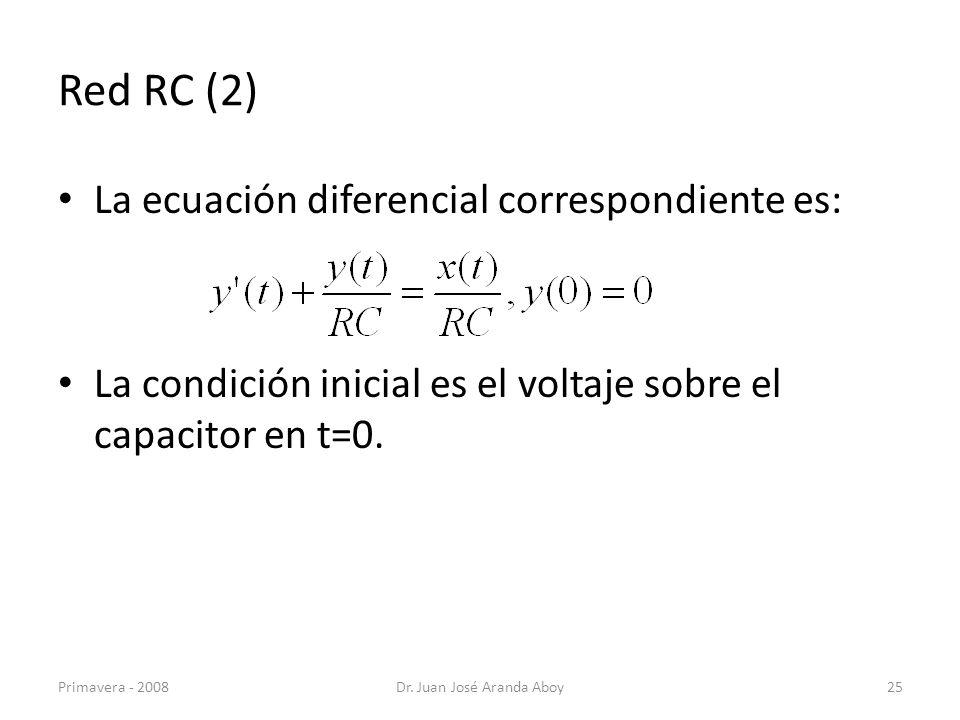 Red RC (2)

• La ecuación diferencial correspondiente es:

$y'(t)+\frac{y(t)}{RC}=\frac{x(t)}{RC}, y(0)=0$

• La condición inicial es el voltaje sobre el capacitor en t=0.

Primavera - 2008 Dr. Juan José Aranda Aboy 25